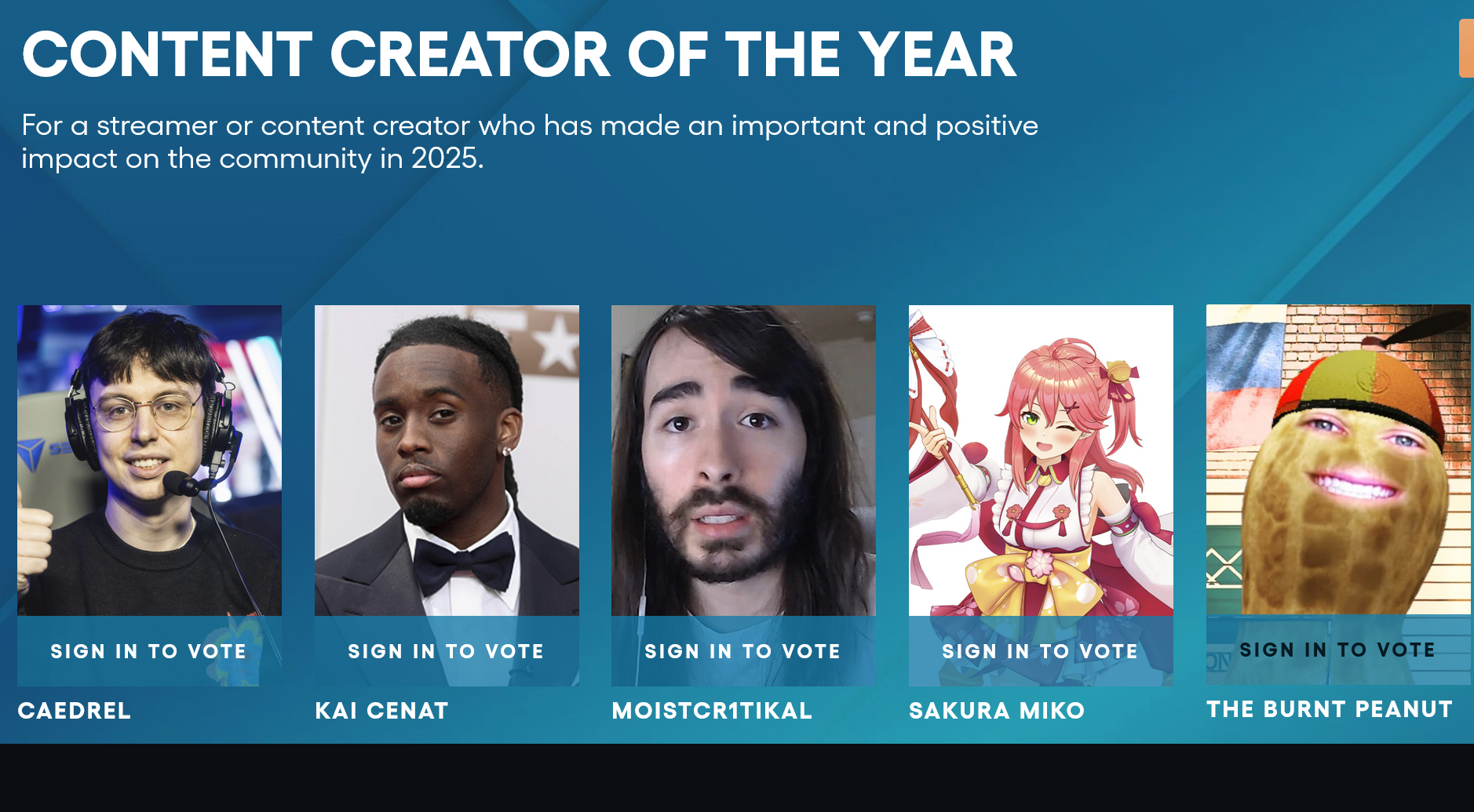 CONTENT CREATOR OF THE YEAR

For a streamer or content creator who has made an important and positive impact on the community in 2025.

SIGN IN TO VOTE

CAEDREL

SIGN IN TO VOTE

KAI CENAT

SIGN IN TO VOTE

MOISTCR1TIKAL

SIGN IN TO VOTE

SAKURA MIKO

SIGN IN TO VOTE

THE BURNT PEANUT